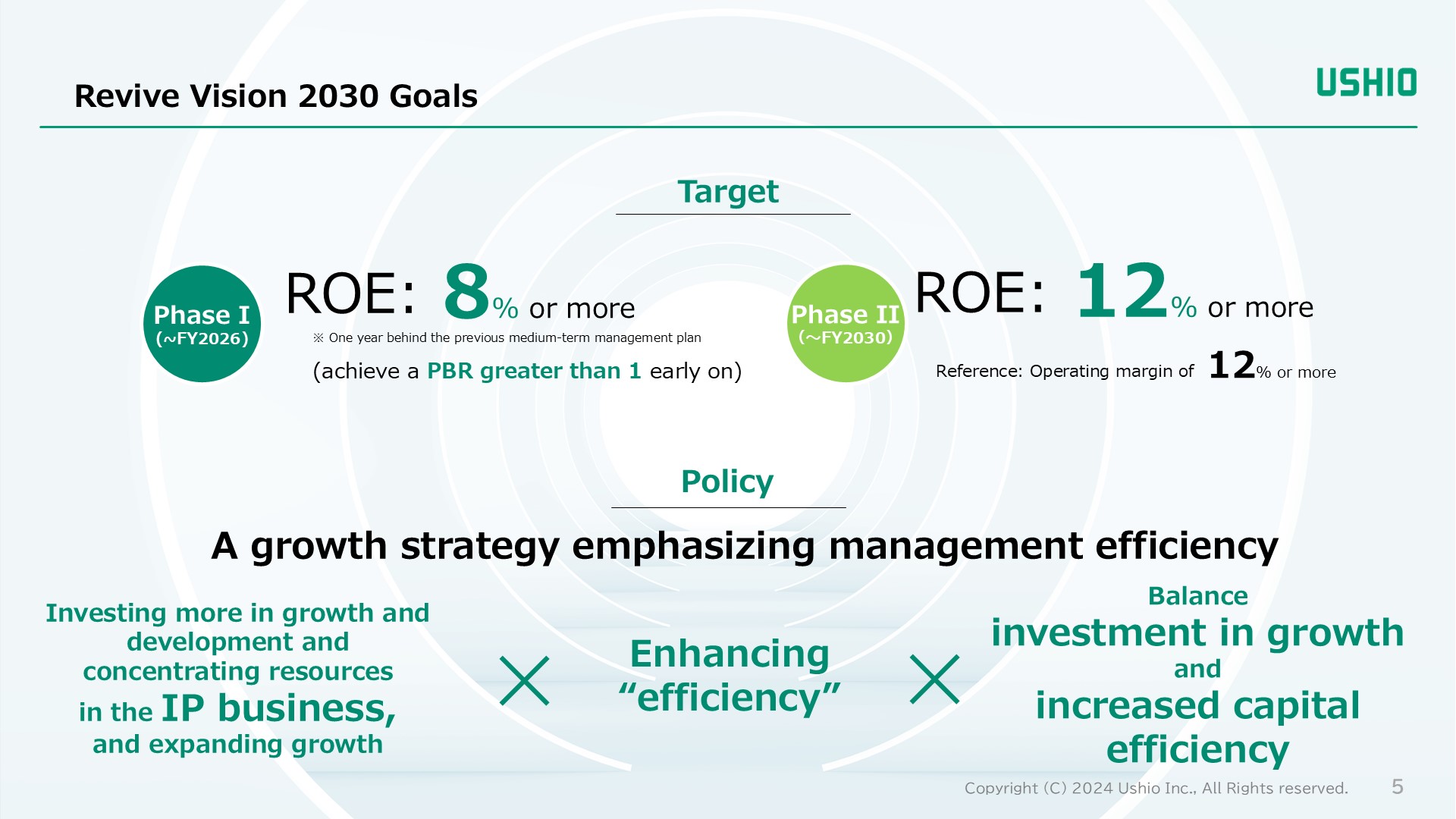 Revive Vision 2030 Goals

USHIO

Target

Phase I (~FY2026)

ROE: 8% or more

※ One year behind the previous medium-term management plan

(achieve a PBR greater than 1 early on)

Phase II (~FY2030)

ROE: 12% or more

Reference: Operating margin of 12% or more

Policy

A growth strategy emphasizing management efficiency

Investing more in growth and development and concentrating resources in the IP business, and expanding growth

×

Enhancing "efficiency"

×

Balance investment in growth and increased capital efficiency

Copyright (C) 2024 Ushio Inc., All Rights reserved. 5